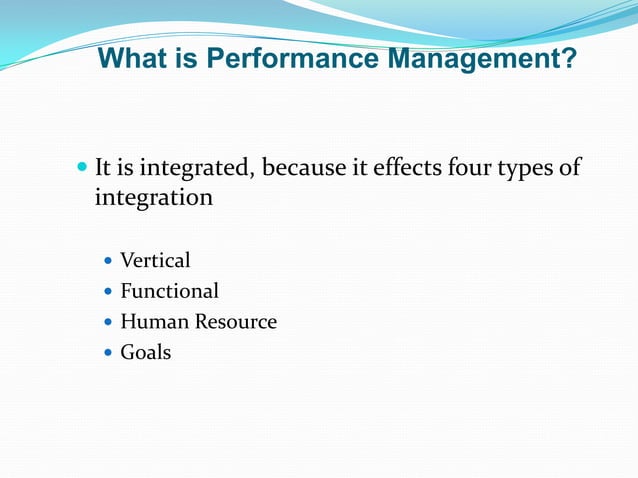 What is Performance Management?

It is integrated, because it effects four types of integration

Vertical
Functional
Human Resource
Goals